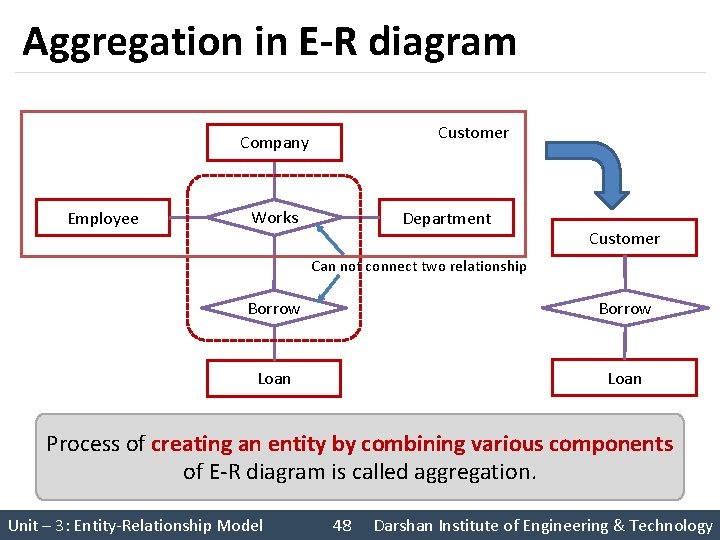 Aggregation in E-R diagram

Customer

Company

Employee

Works

Department

Can not connect two relationship

Borrow

Loan

Customer

Borrow

Loan

Process of creating an entity by combining various components of E-R diagram is called aggregation.

Unit – 3: Entity-Relationship Model 48 Darshan Institute of Engineering & Technology